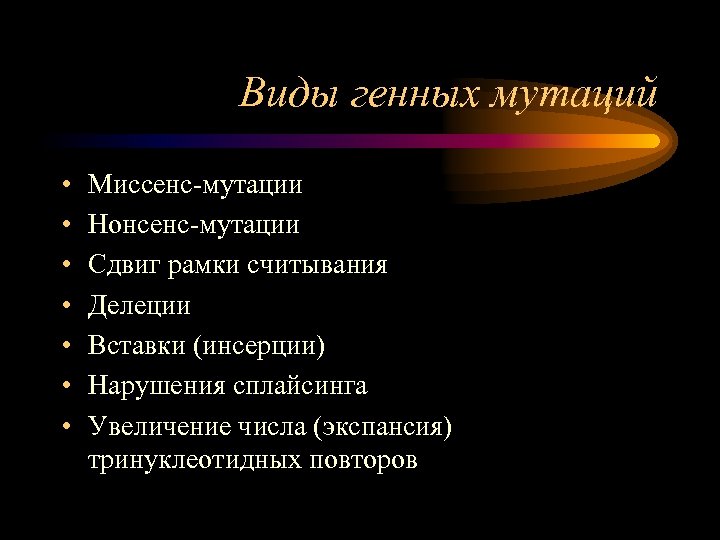 Виды генных мутаций

• Миссенс-мутации
• Нонсенс-мутации
• Сдвиг рамки считывания
• Делеции
• Вставки (инсерции)
• Нарушения сплайсинга
• Увеличение числа (экспансия) тринуклеотидных повторов